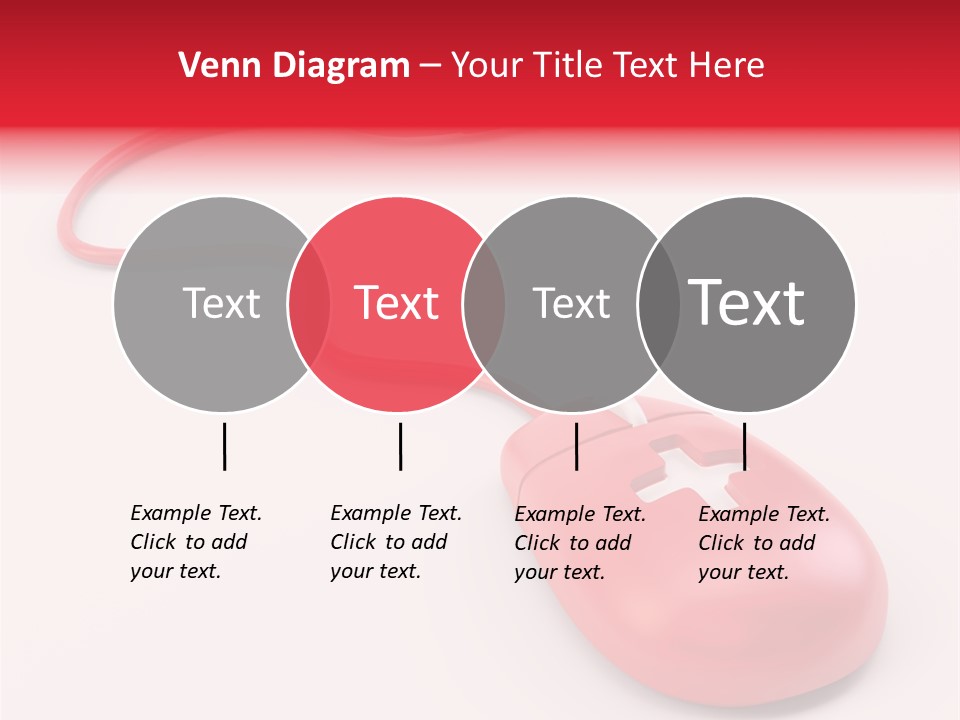 Venn Diagram – Your Title Text Here

Text

Text

Text

Text

Example Text. Click to add your text.

Example Text. Click to add your text.

Example Text. Click to add your text.

Example Text. Click to add your text.